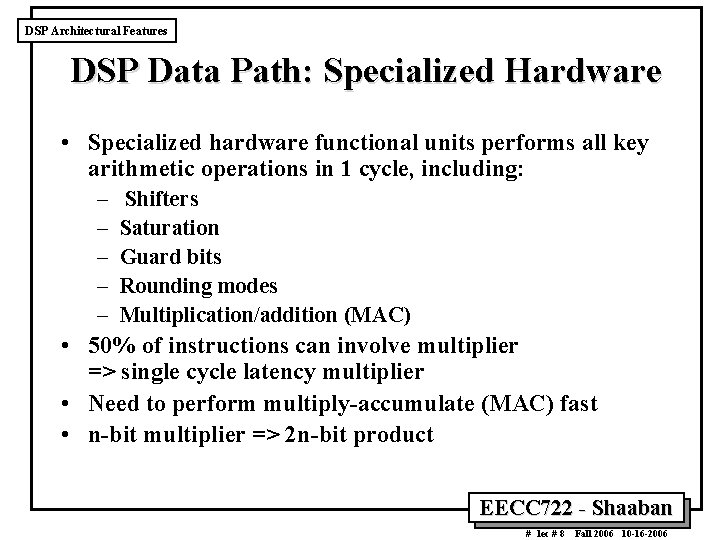 DSP Architectural Features

DSP Data Path: Specialized Hardware

• Specialized hardware functional units performs all key arithmetic operations in 1 cycle, including:
– Shifters
– Saturation
– Guard bits
– Rounding modes
– Multiplication/addition (MAC)
• 50% of instructions can involve multiplier => single cycle latency multiplier
• Need to perform multiply-accumulate (MAC) fast
• n-bit multiplier => 2n-bit product

EECC722 - Shaaban

# lec # 8 Fall 2006 10-16-2006